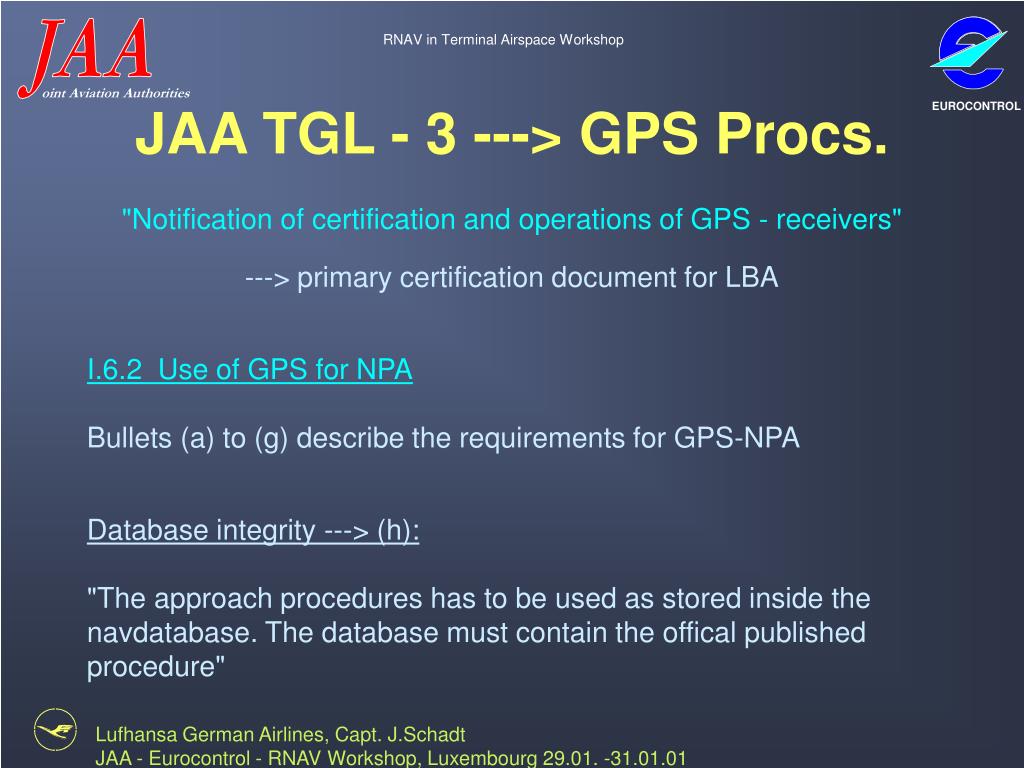 JAA
oint Aviation Authorities

RNAV in Terminal Airspace Workshop

EUROCONTROL

JAA TGL - 3 ---> GPS Procs.

"Notification of certification and operations of GPS - receivers"

---> primary certification document for LBA

I.6.2 Use of GPS for NPA

Bullets (a) to (g) describe the requirements for GPS-NPA

Database integrity ---> (h):

"The approach procedures has to be used as stored inside the navdatabase. The database must contain the offical published procedure"

Lufhansa German Airlines, Capt. J.Schadt
JAA - Eurocontrol - RNAV Workshop, Luxembourg 29.01. -31.01.01